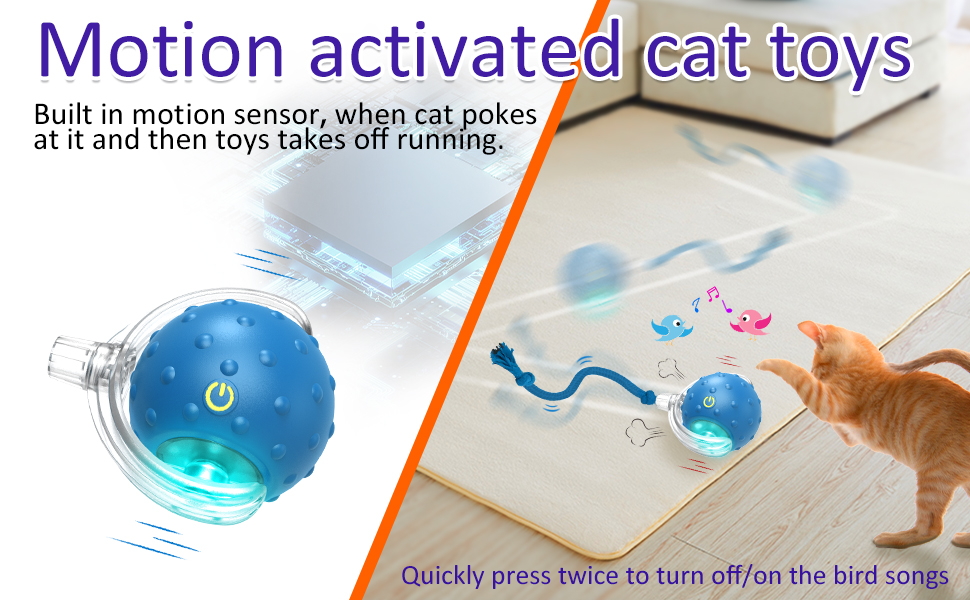 Motion activated cat toys

Built in motion sensor, when cat pokes at it and then toys takes off running.

Quickly press twice to turn off/on the bird songs